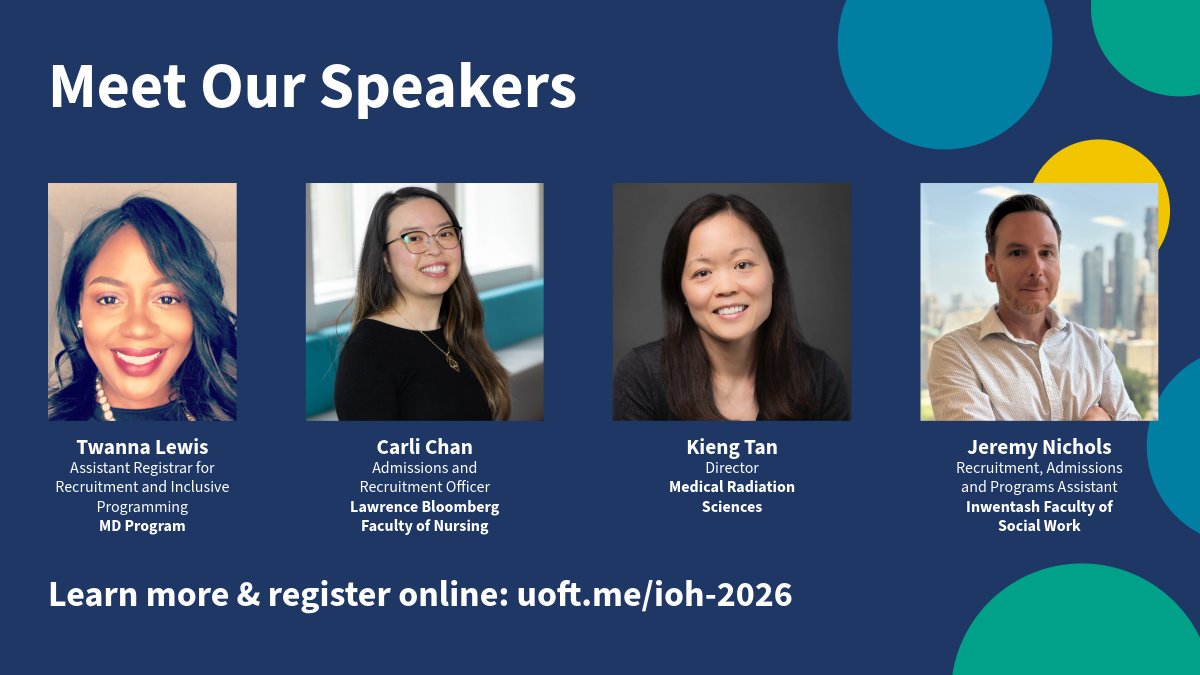 Meet Our Speakers

Twanna Lewis
Assistant Registrar for Recruitment and Inclusive Programming
MD Program

Carli Chan
Admissions and Recruitment Officer
Lawrence Bloomberg Faculty of Nursing

Kieng Tan
Director
Medical Radiation Sciences

Jeremy Nichols
Recruitment, Admissions and Programs Assistant
Inwentash Faculty of Social Work

Learn more & register online: uoft.me/ioh-2026